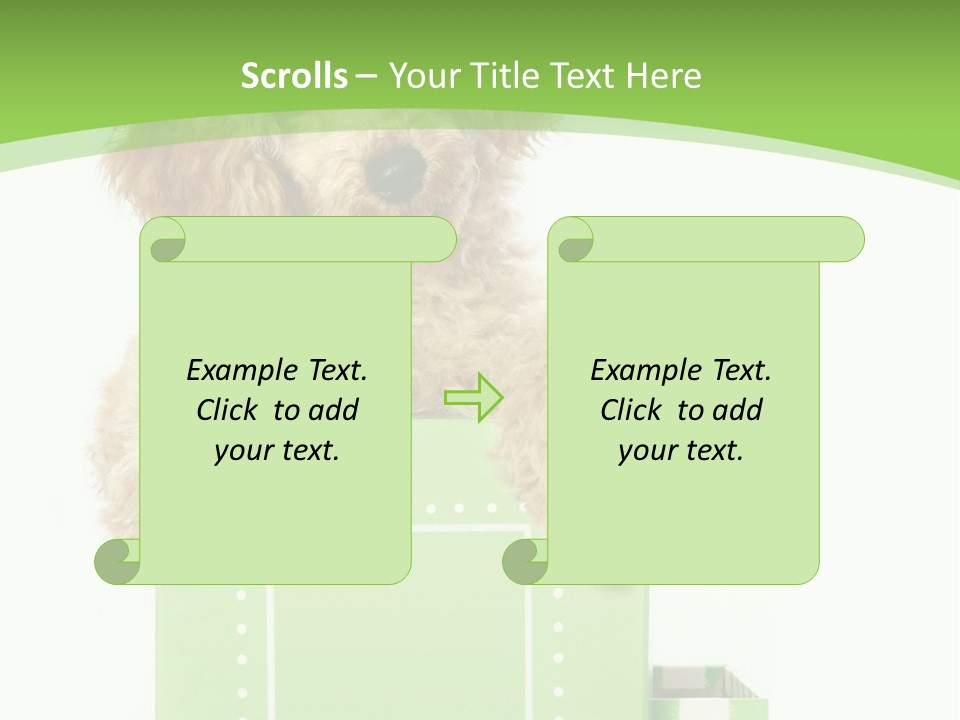 Scrolls – Your Title Text Here

Example Text. Click to add your text.

Example Text. Click to add your text.